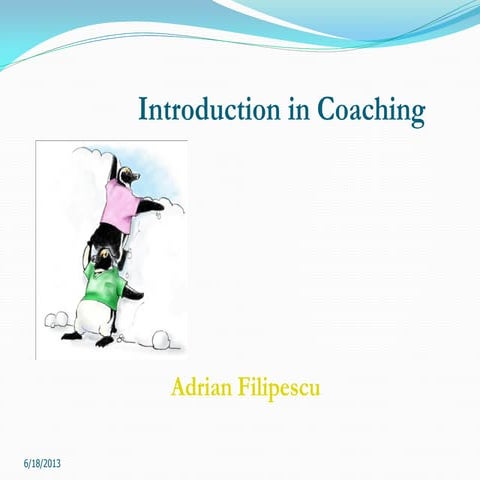 Introduction in Coaching

Adrian Filipescu

6/18/2013